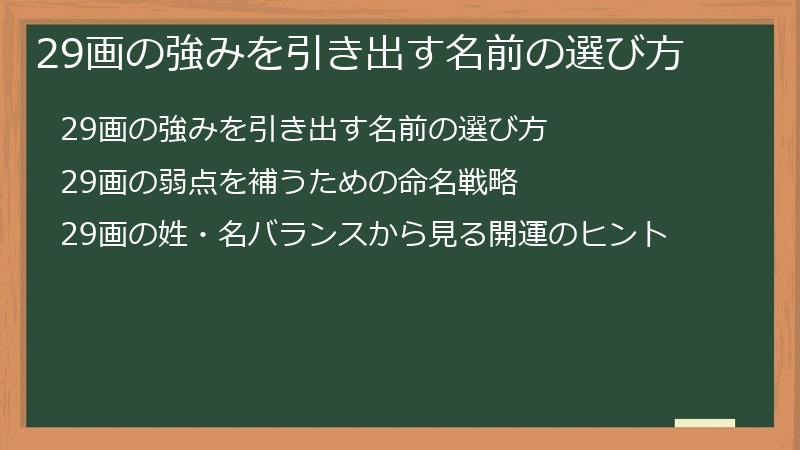 29画の強みを引き出す名前の選び方

29画の強みを引き出す名前の選び方

29画の弱点を補うための命名戦略

29画の姓・名バランスから見る開運のヒント